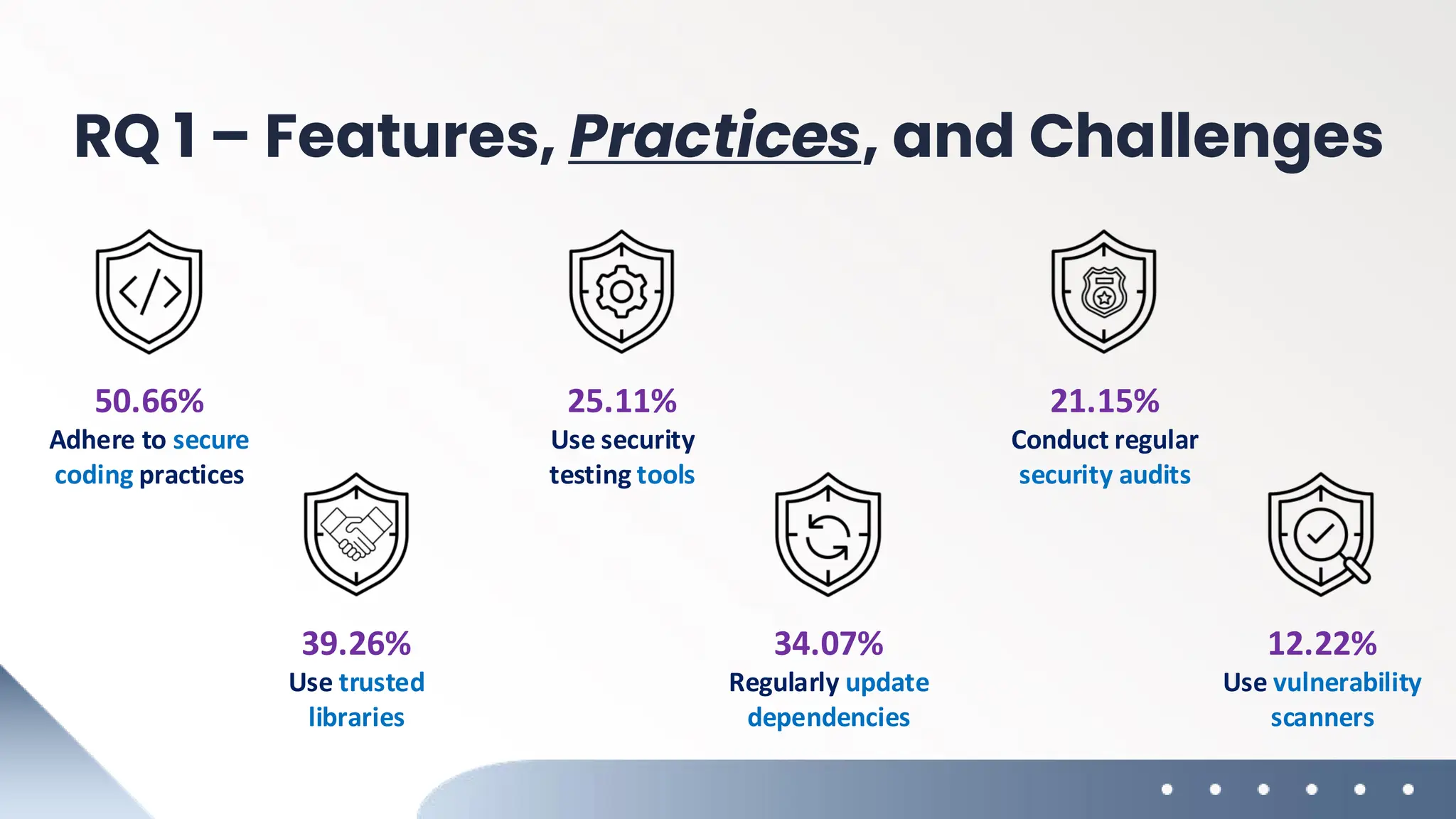 RQ 1 – Features, Practices, and Challenges

50.66%
Adhere to secure coding practices

25.11%
Use security testing tools

21.15%
Conduct regular security audits

39.26%
Use trusted libraries

34.07%
Regularly update dependencies

12.22%
Use vulnerability scanners